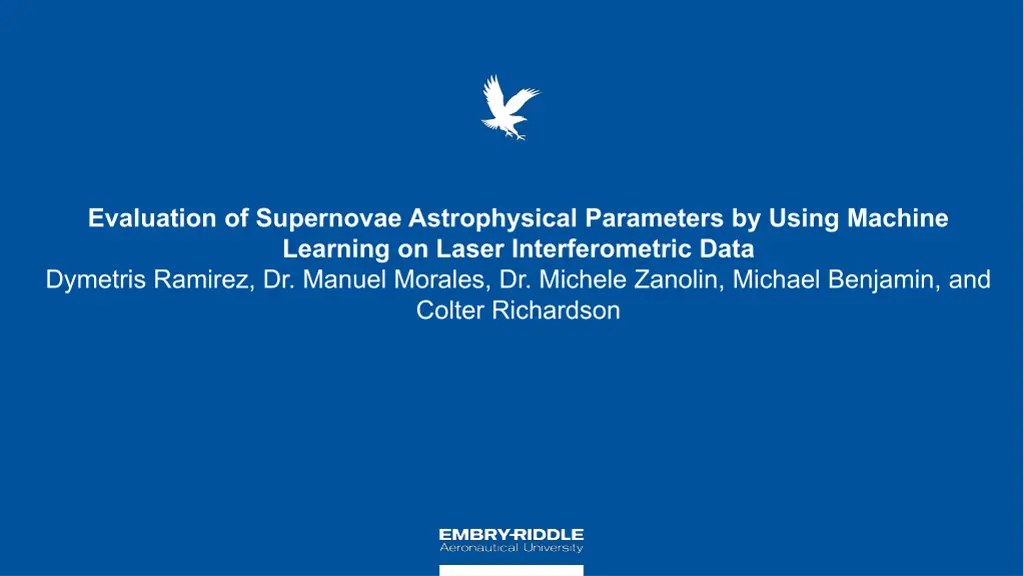 Evaluation of Supernovae Astrophysical Parameters by Using Machine Learning on Laser Interferometric Data
Dymetris Ramirez, Dr. Manuel Morales, Dr. Michele Zanolin, Michael Benjamin, and Colter Richardson

EMBRY-RIDDLE
Aeronautical University